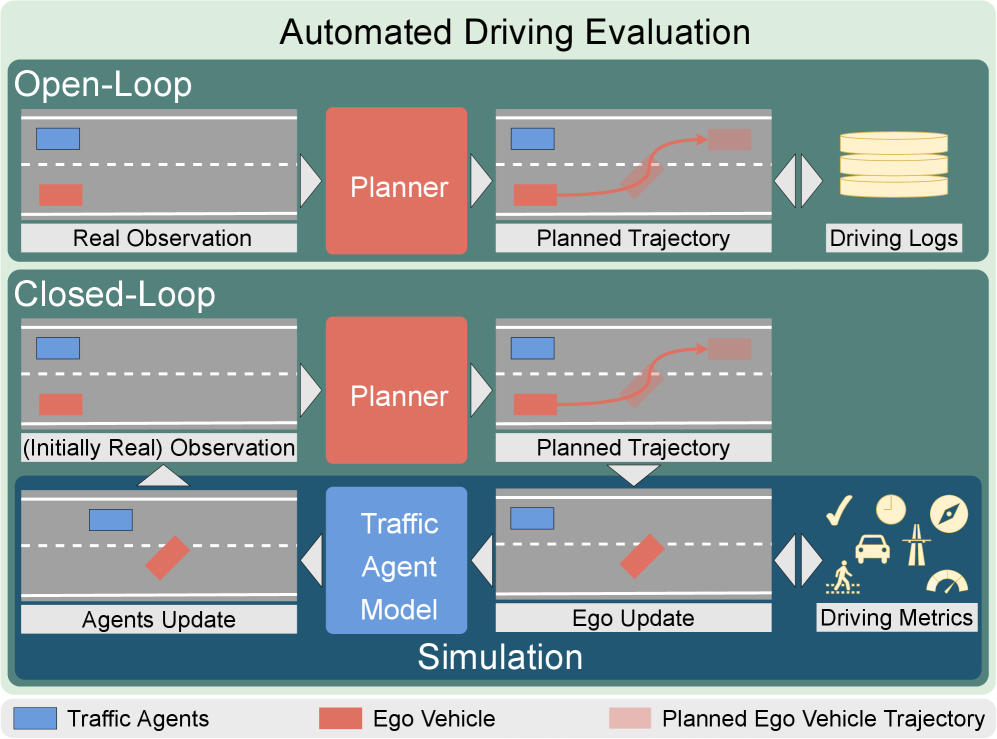 Automated Driving Evaluation

Open-Loop

Real Observation

Planner

Planned Trajectory

Driving Logs

Closed-Loop

(Initially Real) Observation

Planner

Planned Trajectory

Agents Update

Traffic Agent Model

Ego Update

Driving Metrics

Simulation

Traffic Agents
Ego Vehicle
Planned Ego Vehicle Trajectory